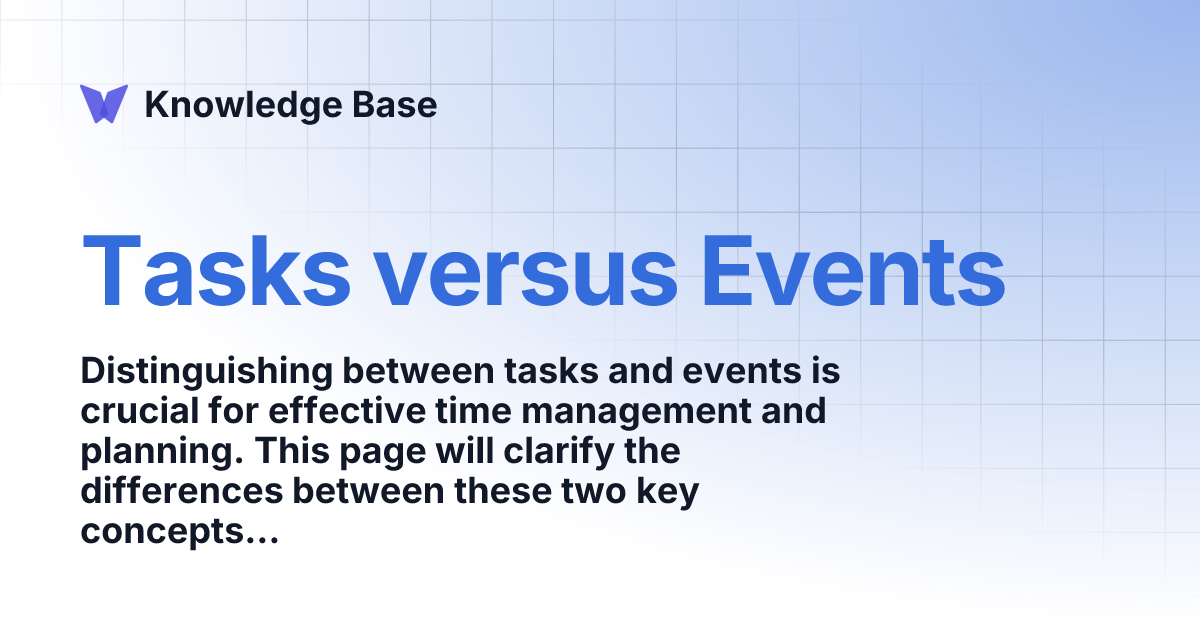 Knowledge Base

Tasks versus Events

Distinguishing between tasks and events is crucial for effective time management and planning. This page will clarify the differences between these two key concepts...